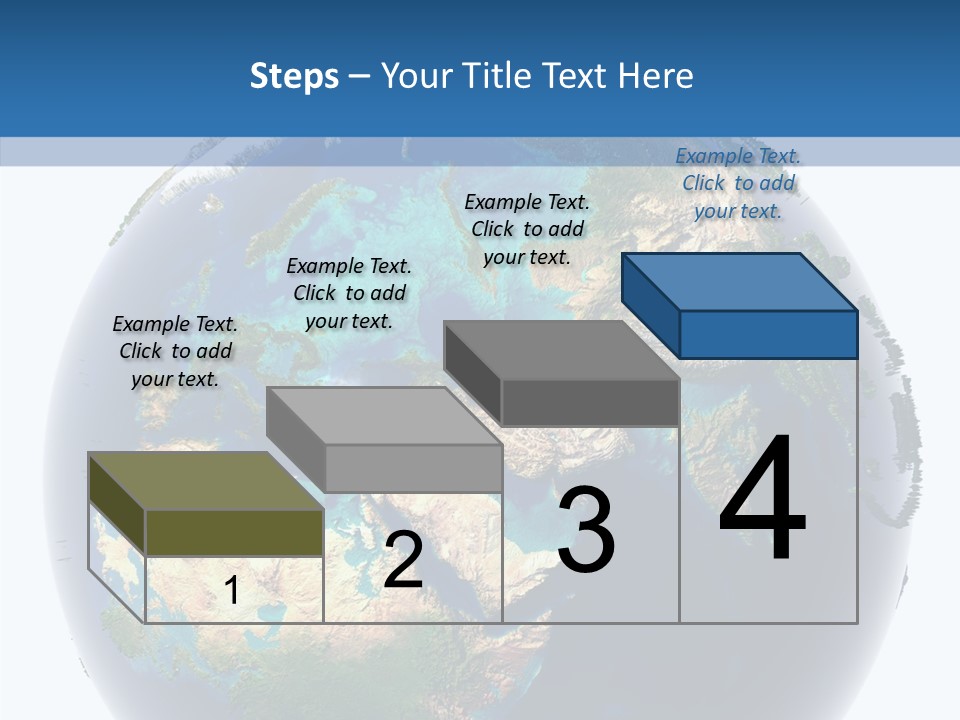 Steps – Your Title Text Here

Example Text. Click to add your text.

Example Text. Click to add your text.

Example Text. Click to add your text.

Example Text. Click to add your text.

1

2

3

4